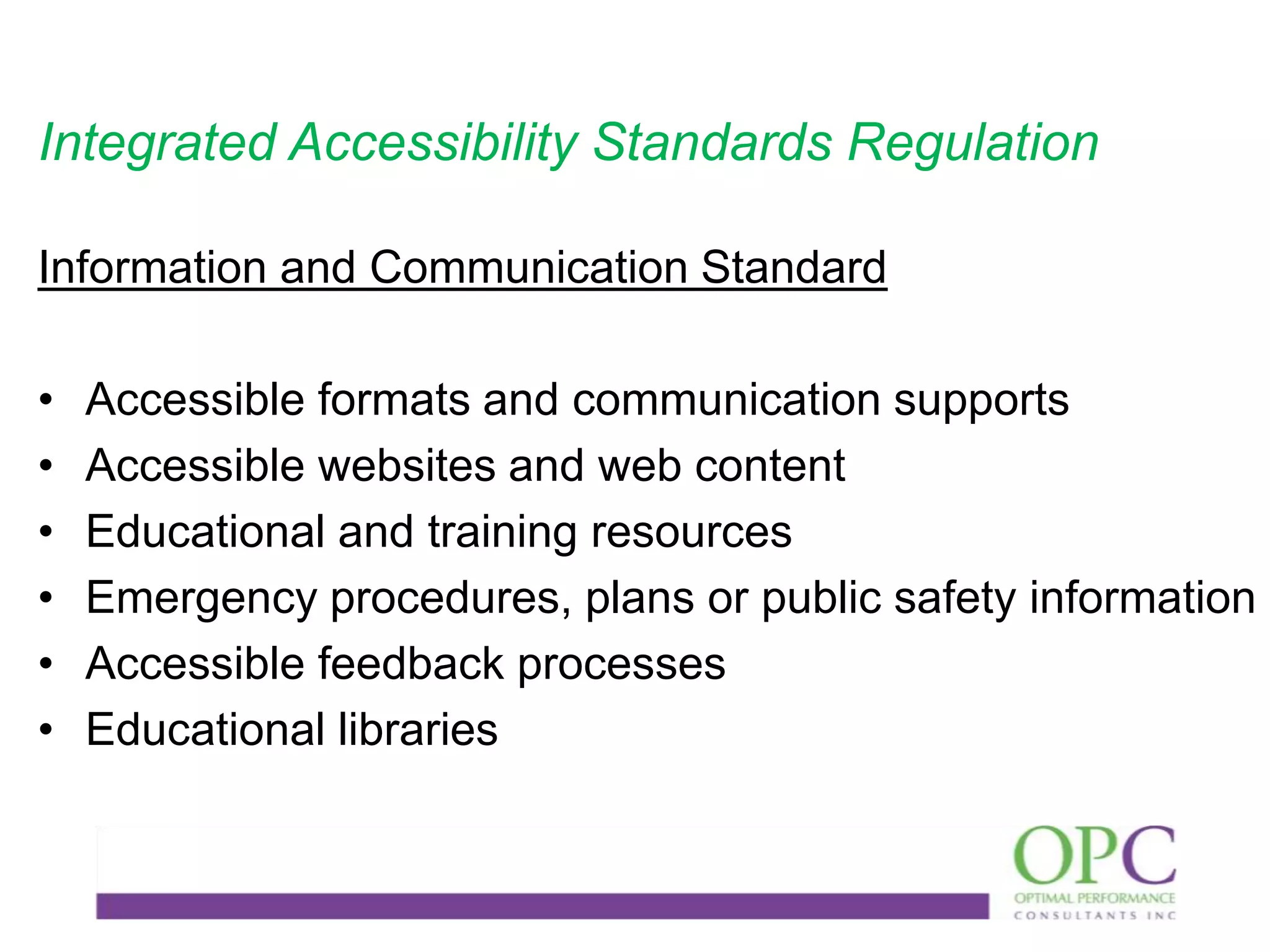 Integrated Accessibility Standards Regulation

Information and Communication Standard

• Accessible formats and communication supports
• Accessible websites and web content
• Educational and training resources
• Emergency procedures, plans or public safety information
• Accessible feedback processes
• Educational libraries

OPC
OPTIMAL PERFORMANCE
CONSULTANTS INC